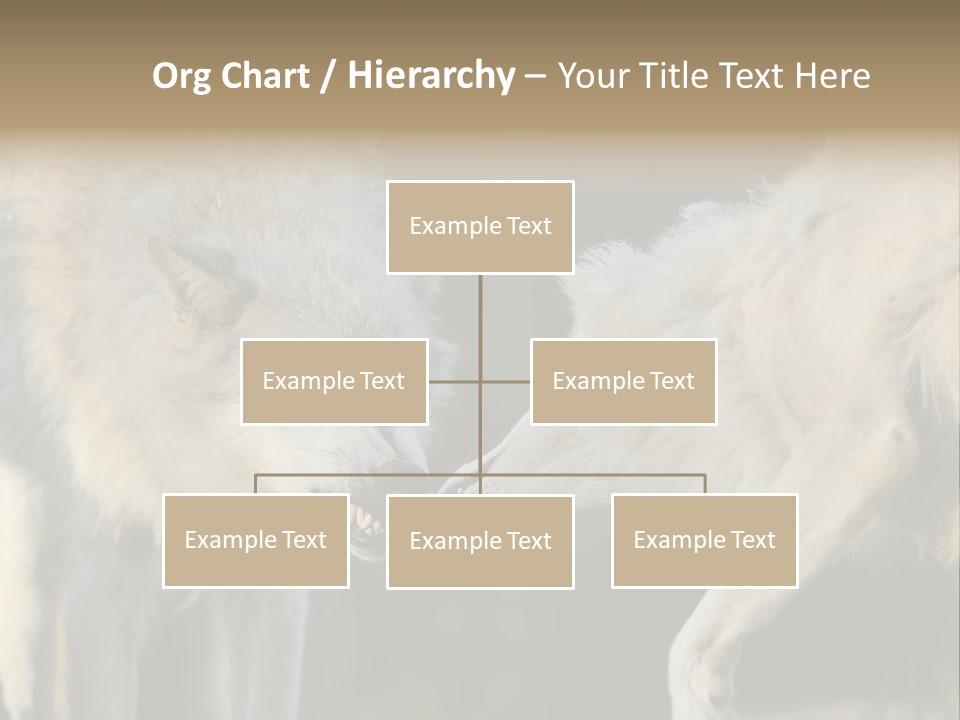 Org Chart / Hierarchy – Your Title Text Here

Example Text

Example Text

Example Text

Example Text

Example Text

Example Text